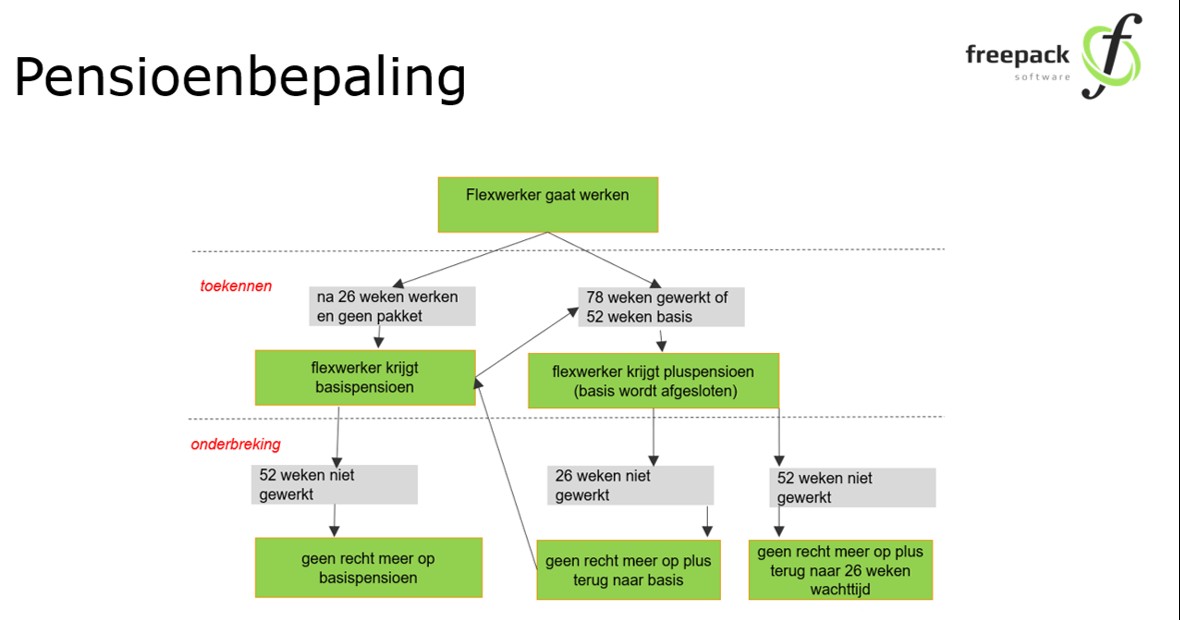 Pensioenbepaling

freepack
software

Flexwerker gaat werken

toekennen

na 26 weken werken en geen pakket

78 weken gewerkt of 52 weken basis

flexwerker krijgt basispensioen

flexwerker krijgt pluspensioen (basis wordt afgesloten)

onderbreking

52 weken niet gewerkt

26 weken niet gewerkt

52 weken niet gewerkt

geen recht meer op basispensioen

geen recht meer op plus terug naar basis

geen recht meer op plus terug naar 26 weken wachttijd